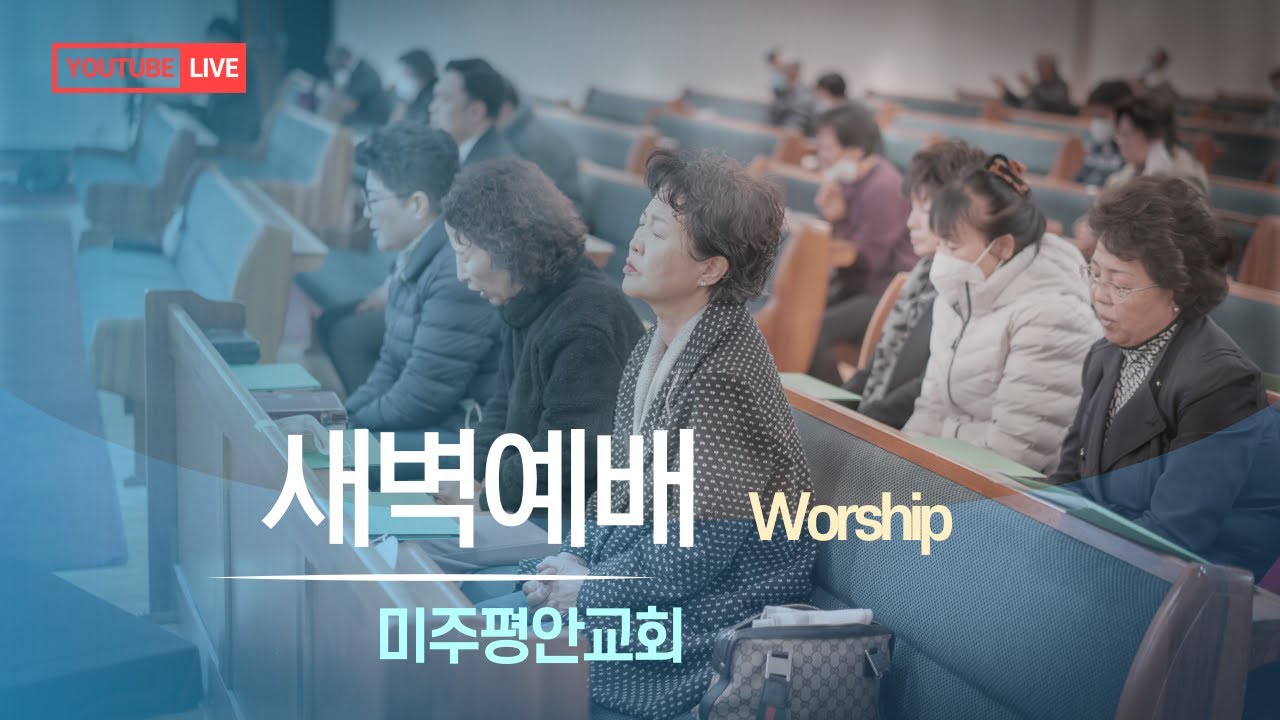 YOUTUBE LIVE

새벽예배

Worship

미주평안교회